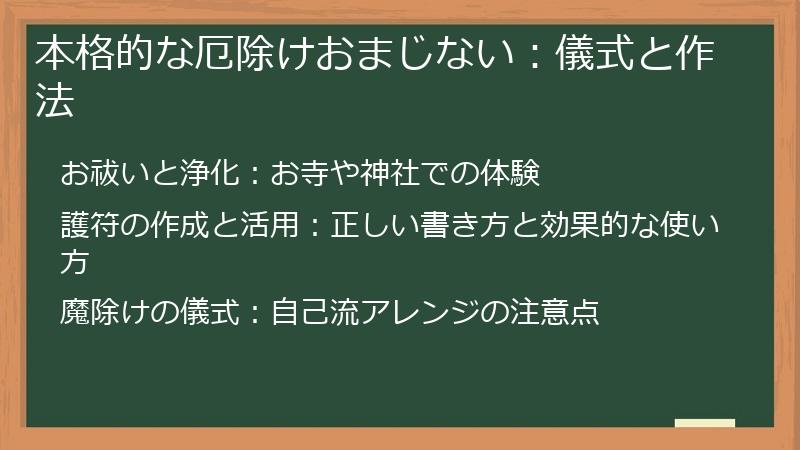 本格的な厄除けおまじない：儀式と作法

お祓いと浄化：お寺や神社での体験

護符の作成と活用：正しい書き方と効果的な使い方

魔除けの儀式：自己流アレンジの注意点